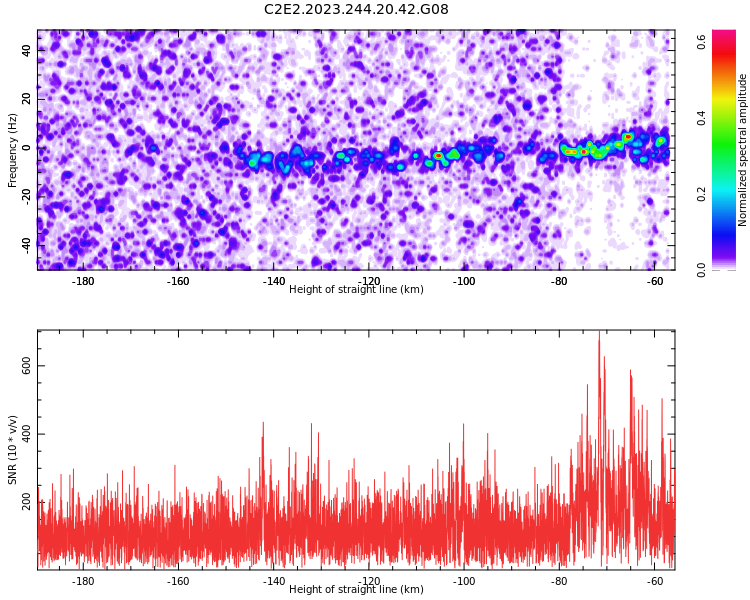 C2E2.2023.244.20.42.G08

Frequency (Hz)
40
20
0
-20
-40
-180 -160 -140 -120 -100 -80 -60
Height of straight line (km)

Normalized spectral amplitude
0.0 0.2 0.4 0.6

SNR (10 * v/v)
600
400
200
-180 -160 -140 -120 -100 -80 -60
Height of straight line (km)